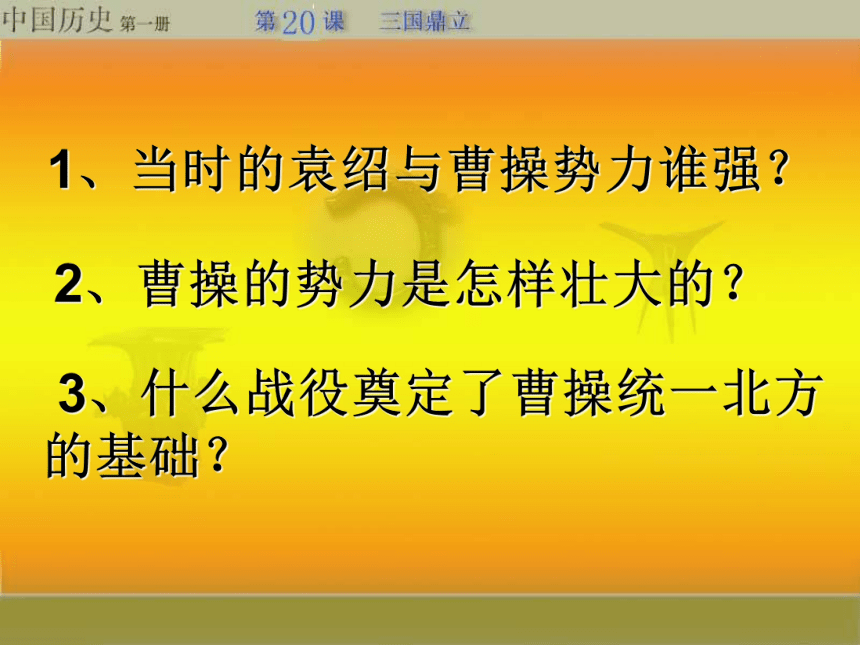 中国历史 第一册 第20课 三国鼎立

1、当时的袁绍与曹操势力谁强？

2、曹操的势力是怎样壮大的？

3、什么战役奠定了曹操统一北方的基础？